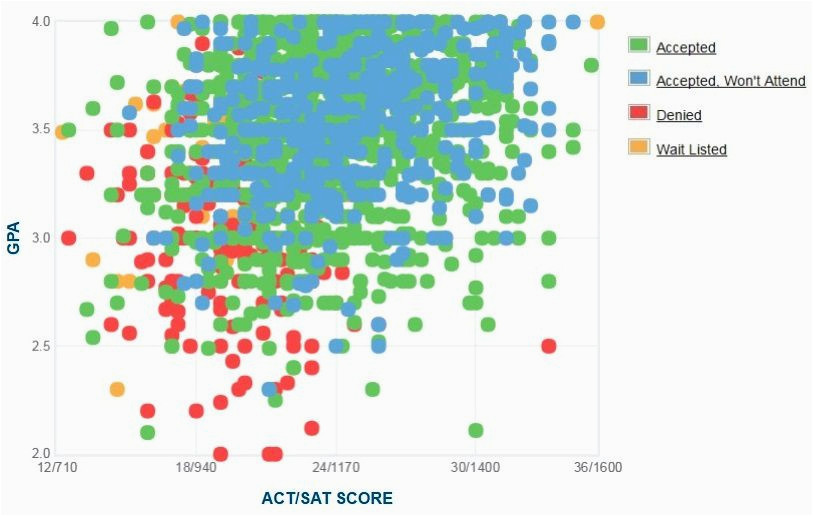 4.0
3.5
3.0
2.5
2.0
GPA
12/710
18/940
24/1170
30/1400
36/1600
ACT/SAT SCORE
Accepted
Accepted, Won't Attend
Denied
Wait Listed